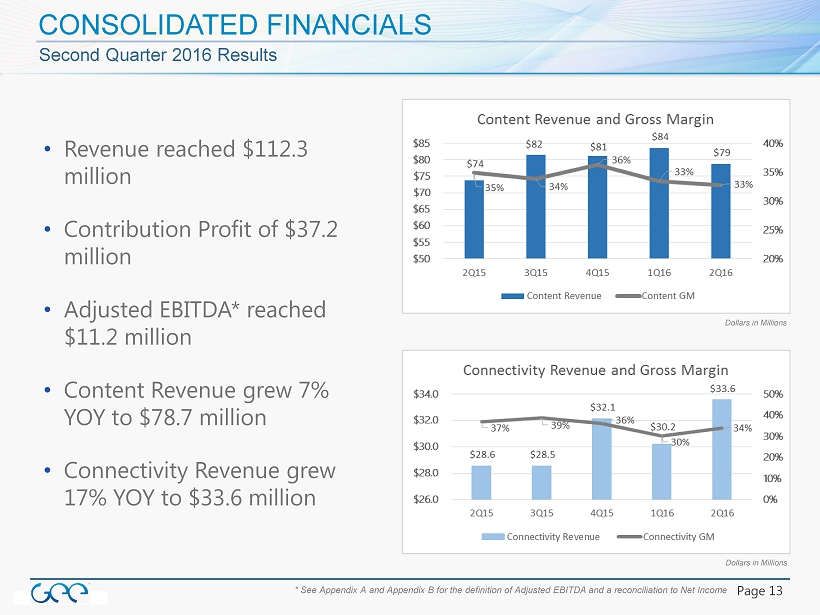 CONSOLIDATED FINANCIALS
Second Quarter 2016 Results

• Revenue reached $112.3 million

• Contribution Profit of $37.2 million

• Adjusted EBITDA* reached $11.2 million

• Content Revenue grew 7% YOY to $78.7 million

• Connectivity Revenue grew 17% YOY to $33.6 million

Content Revenue and Gross Margin

$85
$80
$75
$70
$65
$60
$55
$50

40%
35%
30%
25%
20%

$74
$82
$81
$84
$79

35%
34%
36%
33%
33%

2Q15
3Q15
4Q15
1Q16
2Q16

Content Revenue
Content GM

Dollars in Millions

Connectivity Revenue and Gross Margin

$34.0
$32.0
$30.0
$28.0
$26.0

50%
40%
30%
20%
10%
0%

$28.6
$28.5
$32.1
$30.2
$33.6

37%
39%
36%
30%
34%

2Q15
3Q15
4Q15
1Q16
2Q16

Connectivity Revenue
Connectivity GM

Dollars in Millions

Gee

* See Appendix A and Appendix B for the definition of Adjusted EBITDA and a reconciliation to Net Income

Page 13